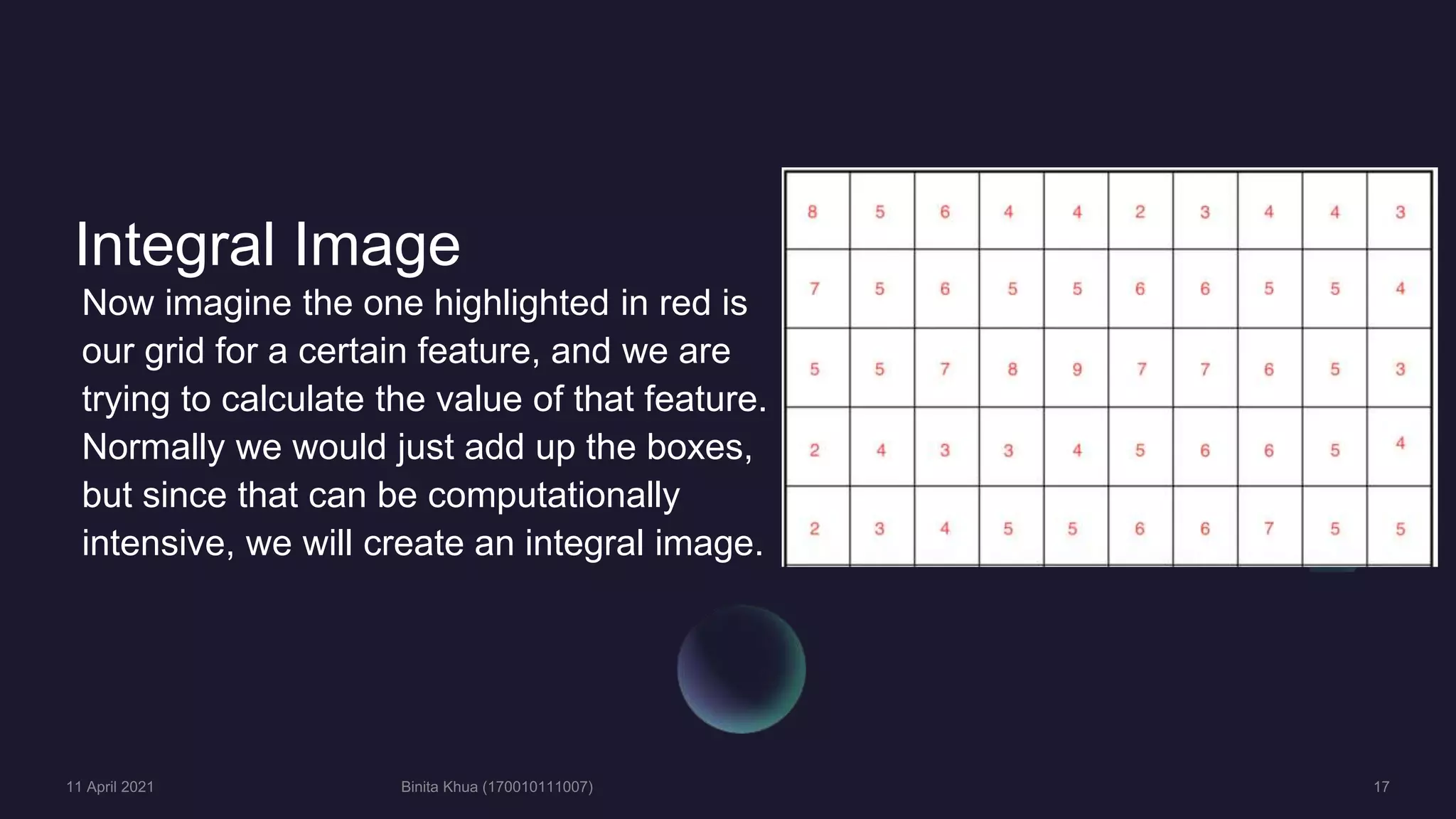 Integral Image

Now imagine the one highlighted in red is our grid for a certain feature, and we are trying to calculate the value of that feature. Normally we would just add up the boxes, but since that can be computationally intensive, we will create an integral image.

| 8 | 5 | 6 | 4 | 4 | 2 | 3 | 4 | 4 | 3 |
|---|---|---|---|---|---|---|---|---|---|
| 7 | 5 | 6 | 5 | 5 | 6 | 6 | 5 | 5 | 4 |
| 5 | 5 | 7 | 8 | 9 | 7 | 7 | 6 | 5 | 3 |
| 2 | 4 | 3 | 3 | 4 | 5 | 6 | 6 | 5 | 4 |
| 2 | 3 | 4 | 5 | 5 | 6 | 6 | 7 | 5 | 5 |

11 April 2021

Binita Khua (170010111007)

17